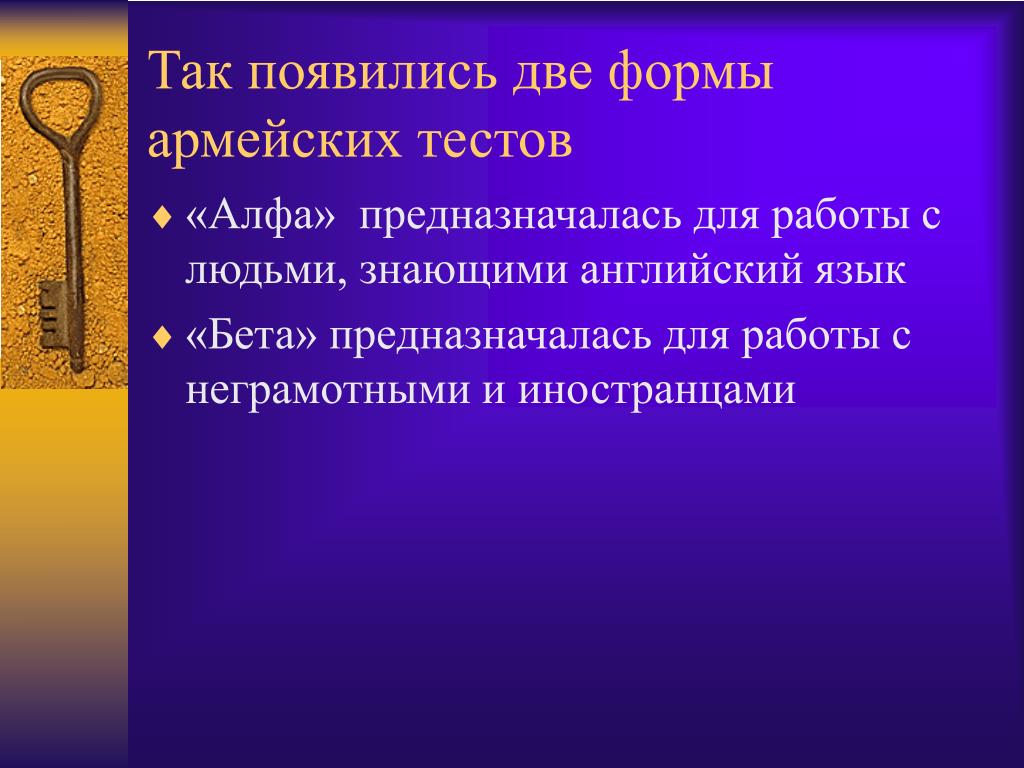 Так появились две формы армейских тестов

♦ «Алфа» предназначалась для работы с людьми, знающими английский язык

♦ «Бета» предназначалась для работы с неграмотными и иностранцами